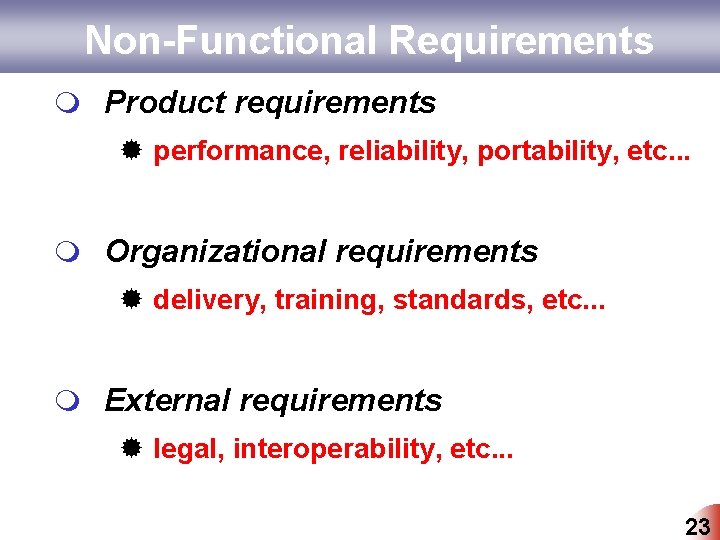 Non-Functional Requirements

Product requirements

performance, reliability, portability, etc...

Organizational requirements

delivery, training, standards, etc...

External requirements

legal, interoperability, etc...

23